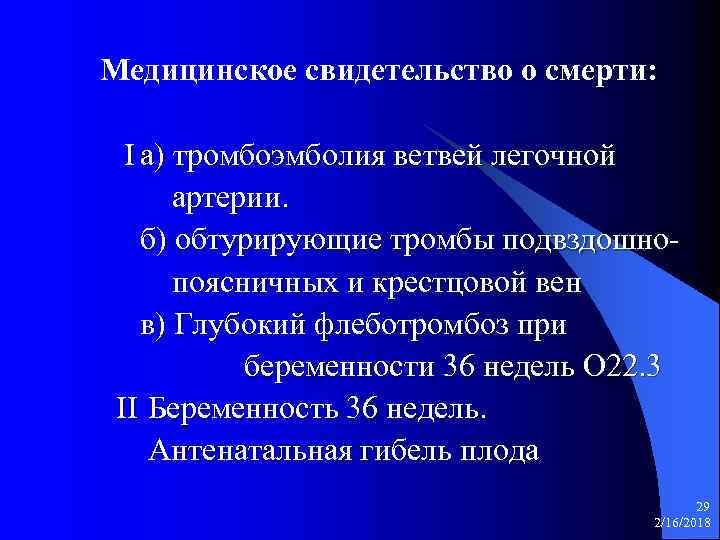 Медицинское свидетельство о смерти:

I а) тромбоэмболия ветвей легочной артерии.

б) обтурирующие тромбы подвздошно-поясничных и крестцовой вен

в) Глубокий флеботромбоз при беременности 36 недель О22.3

II Беременность 36 недель. Антенатальная гибель плода

29
2/16/2018